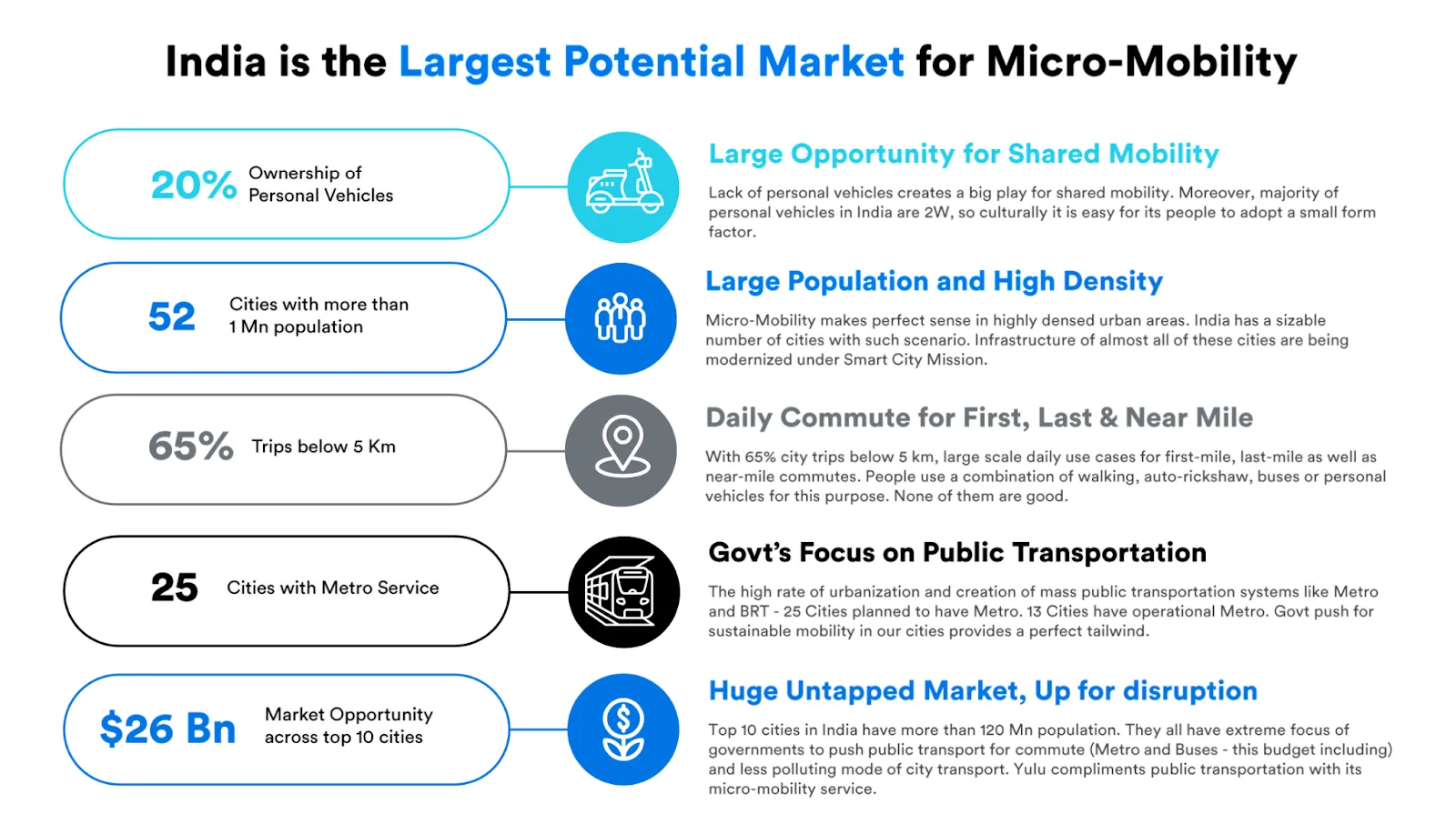 India is the Largest Potential Market for Micro-Mobility

20% Ownership of Personal Vehicles

Large Opportunity for Shared Mobility

Lack of personal vehicles creates a big play for shared mobility. Moreover, majority of personal vehicles in India are 2W, so culturally it is easy for its people to adopt a small form factor.

52 Cities with more than 1 Mn population

Large Population and High Density

Micro-Mobility makes perfect sense in highly densed urban areas. India has a sizable number of cities with such scenario. Infrastructure of almost all of these cities are being modernized under Smart City Mission.

65% Trips below 5 Km

Daily Commute for First, Last & Near Mile

With 65% city trips below 5 km, large scale daily use cases for first-mile, last-mile as well as near-mile commutes. People use a combination of walking, auto-rickshaw, buses or personal vehicles for this purpose. None of them are good.

25 Cities with Metro Service

Govt's Focus on Public Transportation

The high rate of urbanization and creation of mass public transportation systems like Metro and BRT - 25 Cities planned to have Metro. 13 Cities have operational Metro. Govt push for sustainable mobility in our cities provides a perfect tailwind.

$26 Bn Market Opportunity across top 10 cities

Huge Untapped Market, Up for disruption

Top 10 cities in India have more than 120 Mn population. They all have extreme focus of governments to push public transport for commute (Metro and Buses - this budget including) and less polluting mode of city transport. Yulu compliments public transportation with its micro-mobility service.